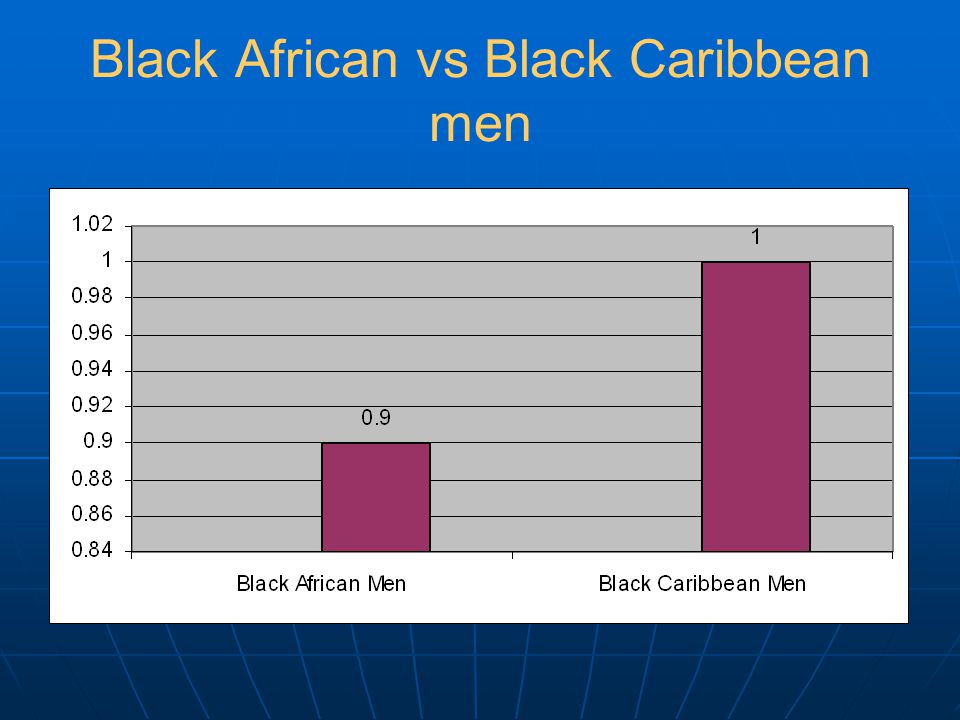 Black African vs Black Caribbean men

1.02
1
0.98
0.96
0.94
0.92
0.9
0.88
0.86
0.84

0.9
1

Black African Men
Black Caribbean Men